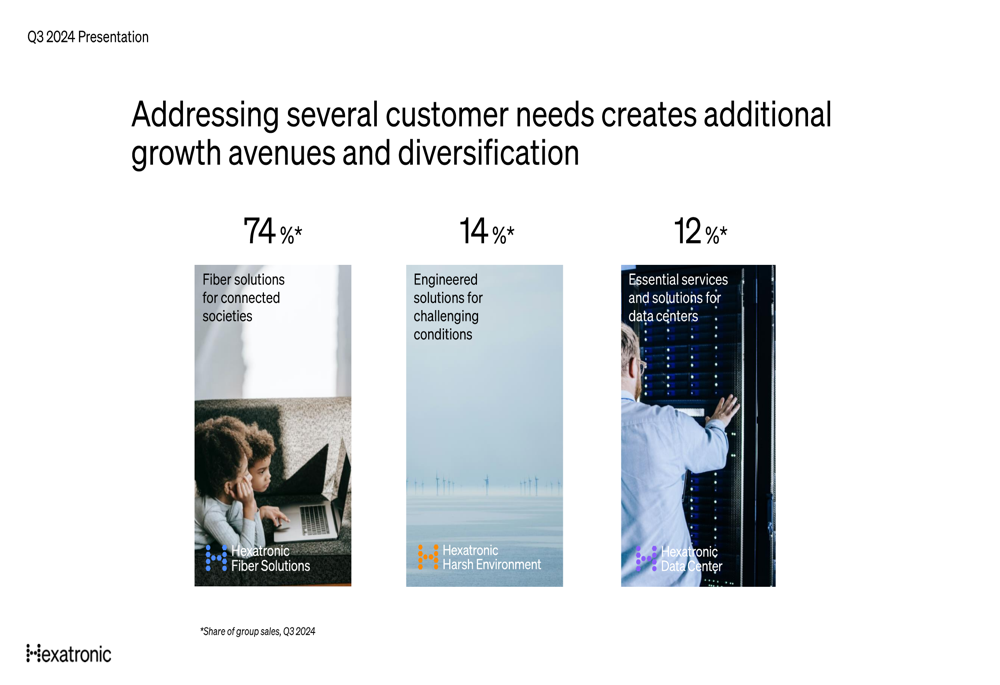 Q3 2024 Presentation

Addressing several customer needs creates additional growth avenues and diversification

74 %*

Fiber solutions for connected societies

Hexatronic Fiber Solutions

14 %*

Engineered solutions for challenging conditions

Hexatronic Harsh Environment

12 %*

Essential services and solutions for data centers

Hexatronic Data Center

*Share of group sales, Q3 2024

Hexatronic